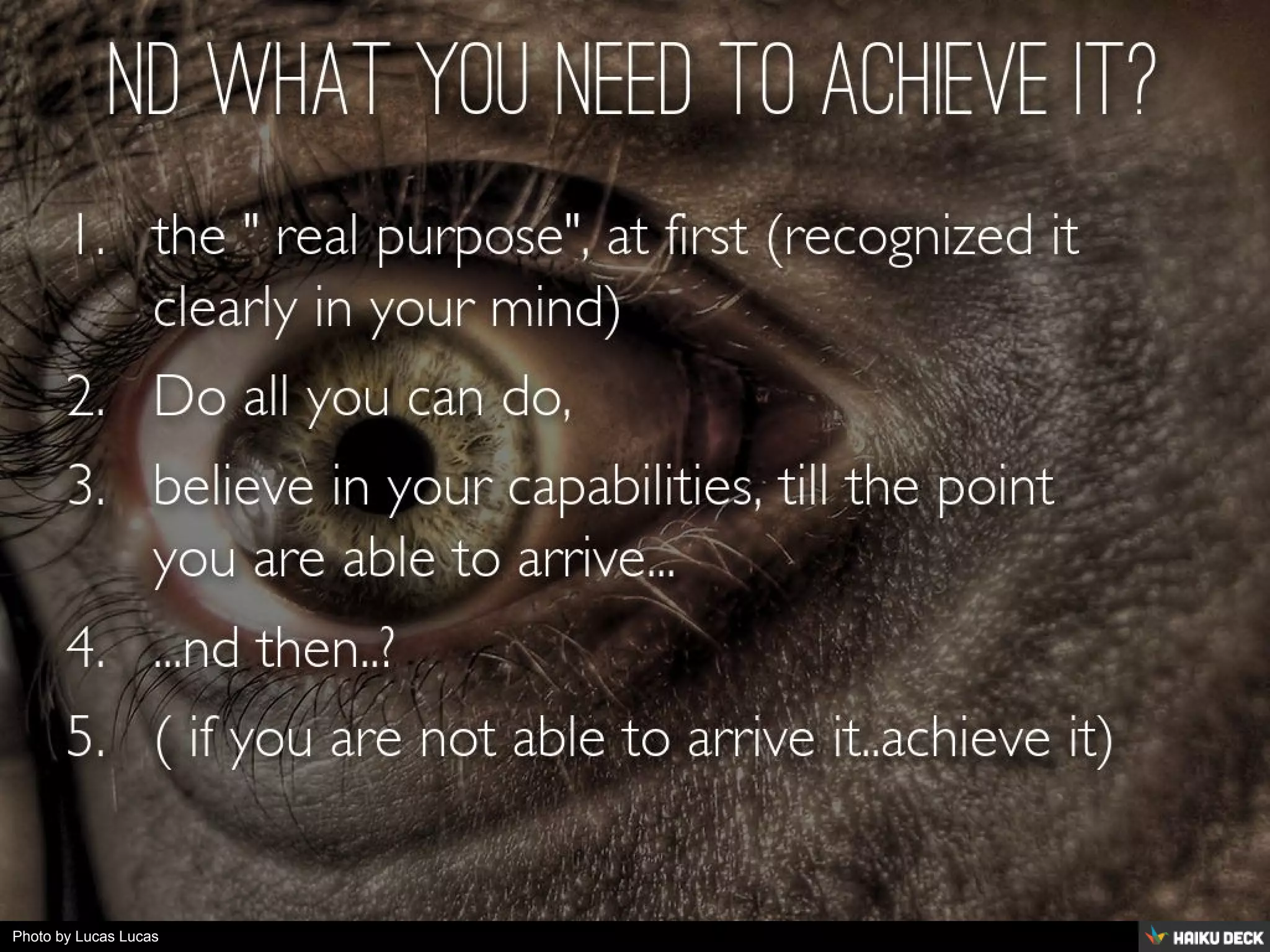 ND WHAT YOU NEED TO ACHIEVE IT?

1. the " real purpose", at first (recognized it clearly in your mind)
2. Do all you can do,
3. believe in your capabilities, till the point you are able to arrive...
4. ...nd then..?
5. ( if you are not able to arrive it..achieve it)

Photo by Lucas Lucas

HAIKU DECK